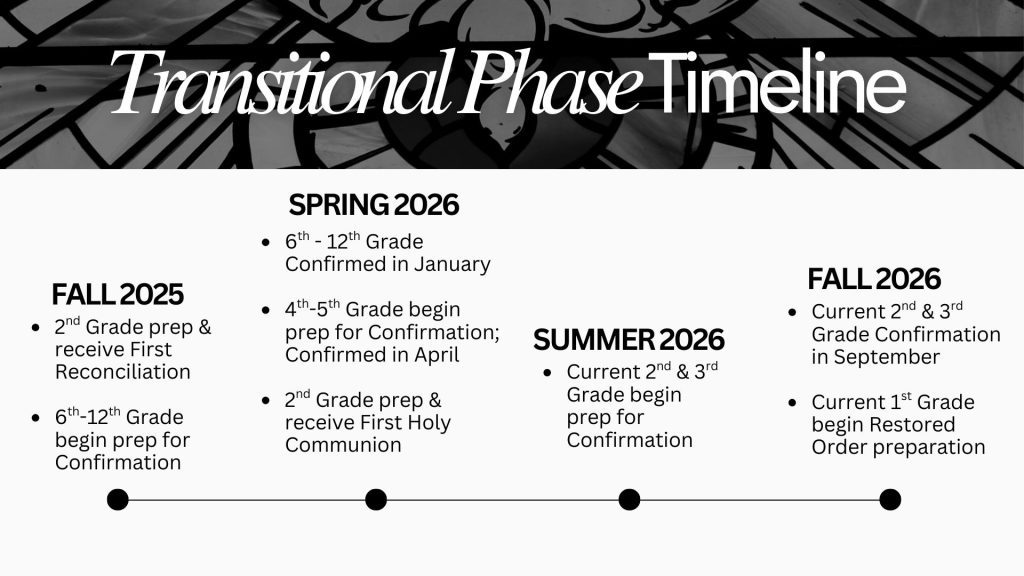 Transitional Phase Timeline

FALL 2025
- $2^{nd}$ Grade prep & receive First Reconciliation
- $6^{th}$-$12^{th}$ Grade begin prep for Confirmation

SPRING 2026
- $6^{th}$ - $12^{th}$ Grade Confirmed in January
- $4^{th}$-$5^{th}$ Grade begin prep for Confirmation; Confirmed in April
- $2^{nd}$ Grade prep & receive First Holy Communion

SUMMER 2026
- Current $2^{nd}$ & $3^{rd}$ Grade begin prep for Confirmation

FALL 2026
- Current $2^{nd}$ & $3^{rd}$ Grade Confirmation in September
- Current $1^{st}$ Grade begin Restored Order preparation